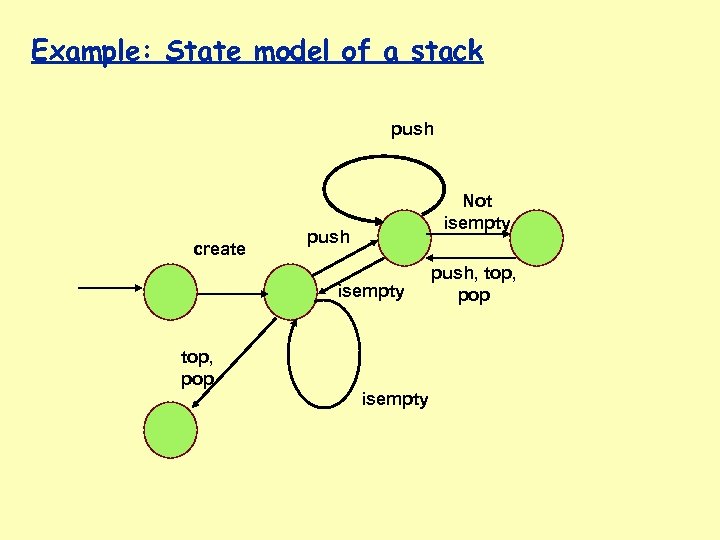 Example: State model of a stack

push

Not isempty

create

push

push, top, pop

isempty

top, pop

isempty